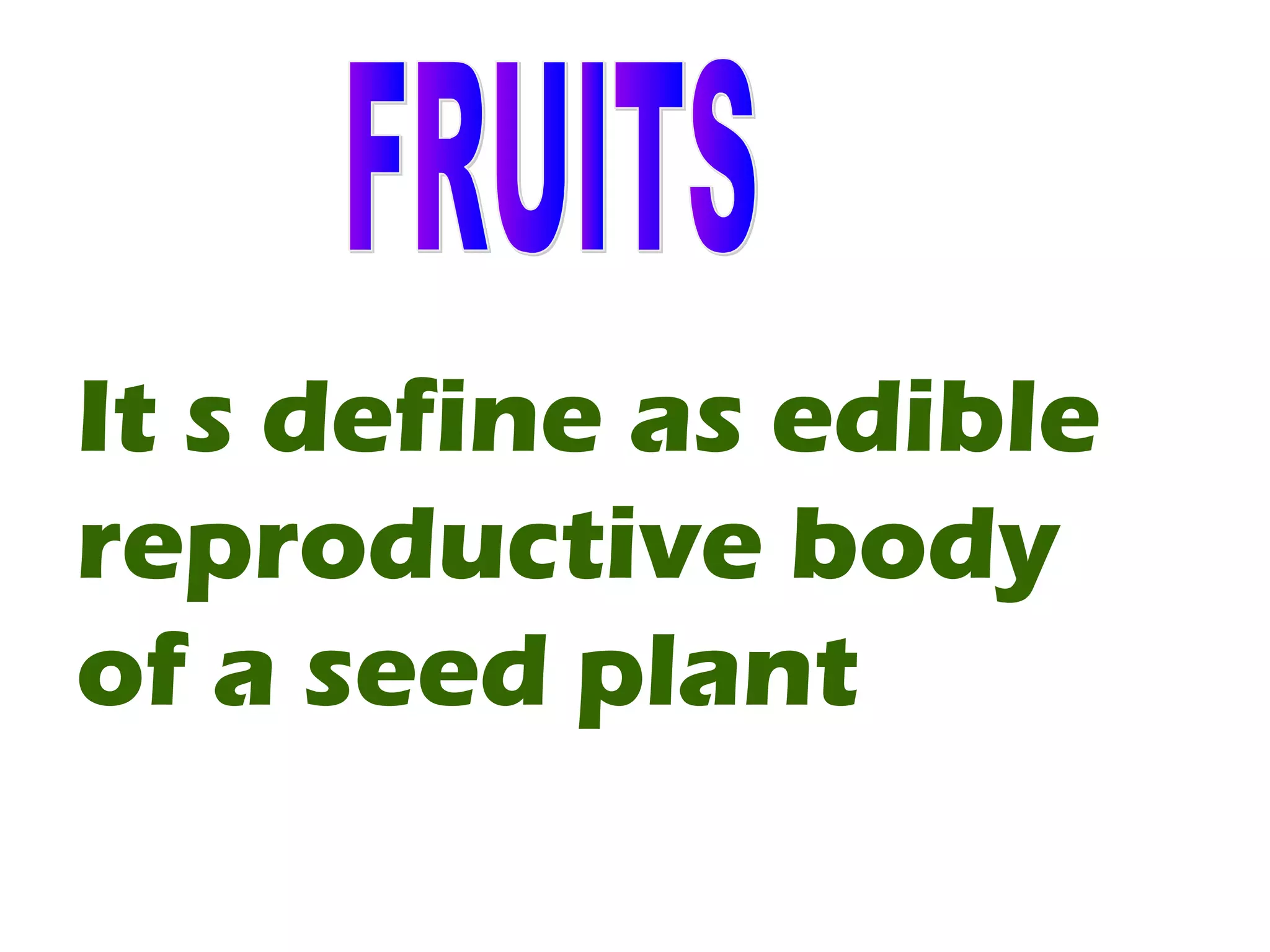 FRUITS

It s define as edible reproductive body of a seed plant